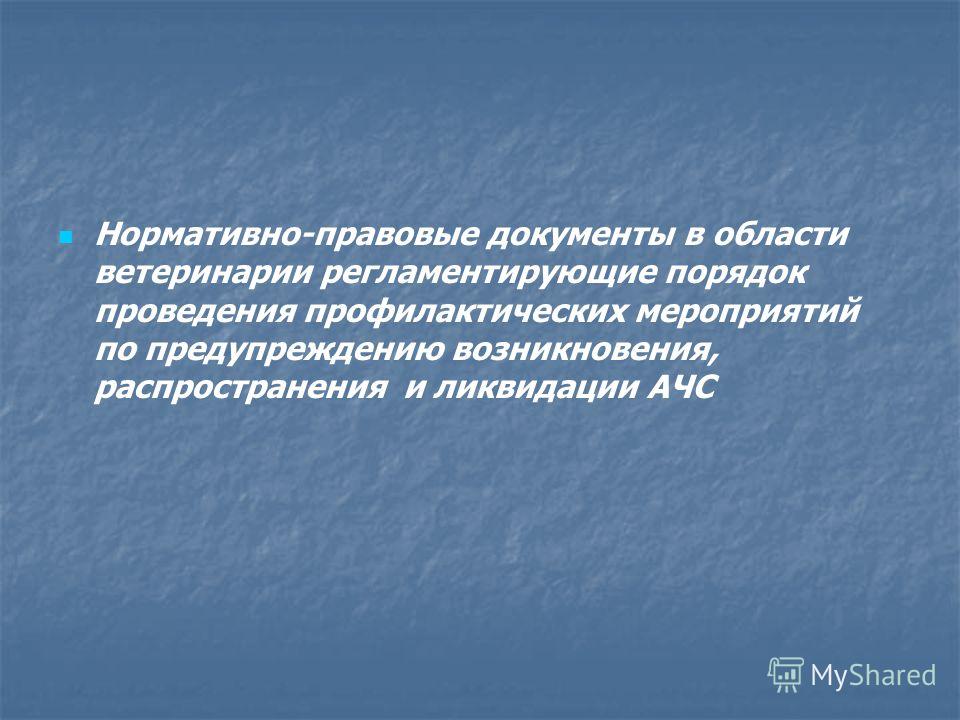 Нормативно-правовые документы в области ветеринарии регламентирующие порядок проведения профилактических мероприятий по предупреждению возникновения, распространения  и ликвидации АЧС

MyShared